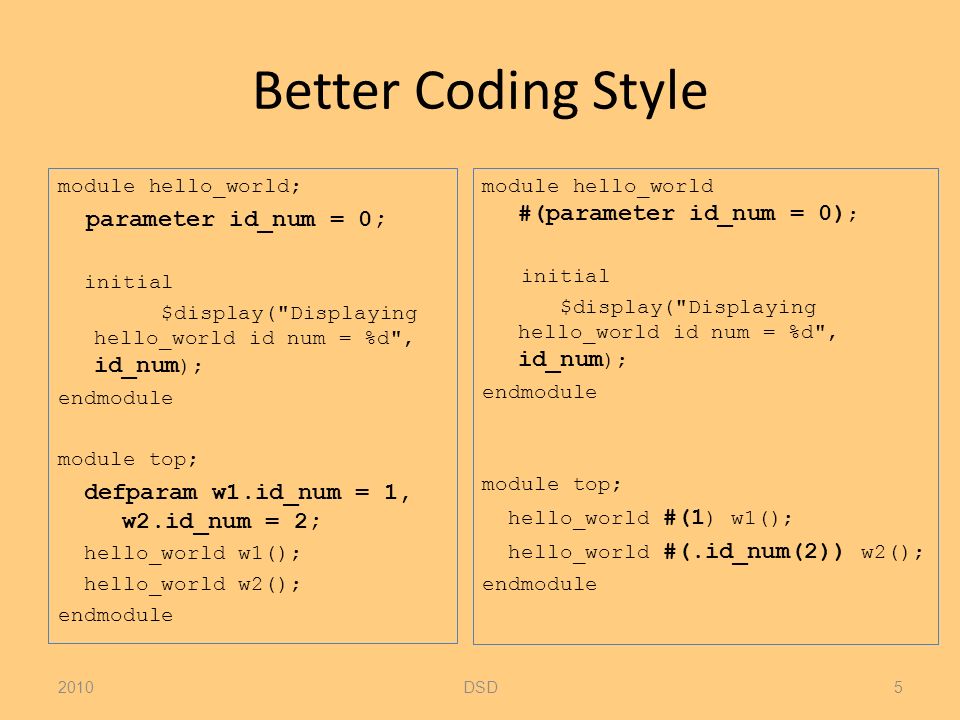 Better Coding Style

module hello_world;
parameter id_num = 0;

initial
$display("Displaying hello_world id num = %d", id_num);
endmodule

module top;
defparam w1.id_num = 1,
w2.id_num = 2;
hello_world w1();
hello_world w2();
endmodule

module hello_world
#(parameter id_num = 0);

initial
$display("Displaying hello_world id num = %d", id_num);
endmodule

module top;
hello_world #(1) w1();
hello_world #(.id_num(2)) w2();
endmodule

2010

DSD

5